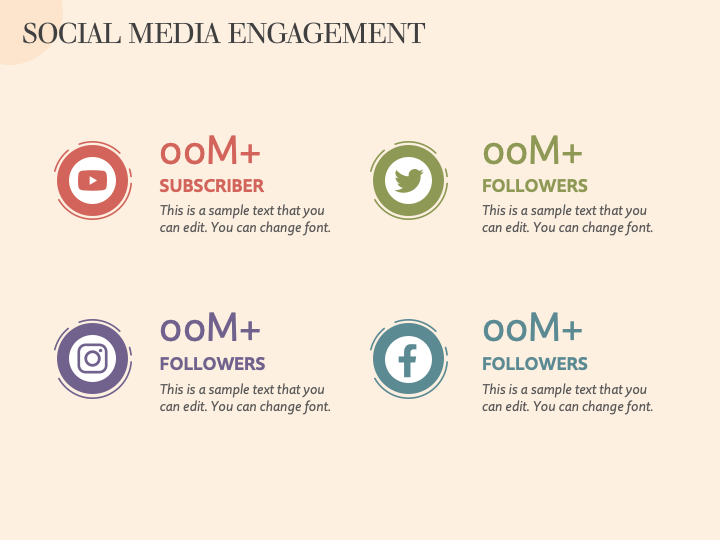 SOCIAL MEDIA ENGAGEMENT

00M+
SUBSCRIBER
This is a sample text that you can edit. You can change font.

00M+
FOLLOWERS
This is a sample text that you can edit. You can change font.

00M+
FOLLOWERS
This is a sample text that you can edit. You can change font.

00M+
FOLLOWERS
This is a sample text that you can edit. You can change font.